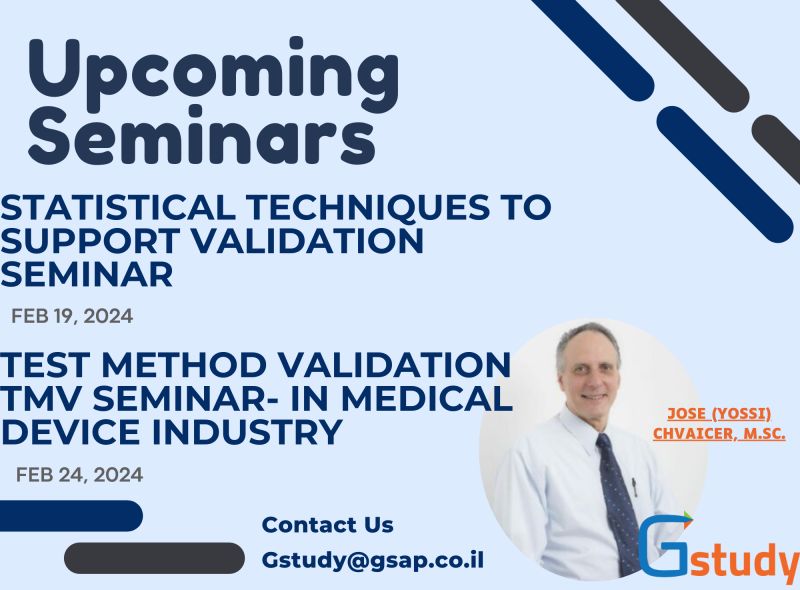 Upcoming Seminars

STATISTICAL TECHNIQUES TO SUPPORT VALIDATION SEMINAR

FEB 19, 2024

TEST METHOD VALIDATION TMV SEMINAR- IN MEDICAL DEVICE INDUSTRY

FEB 24, 2024

JOSE (YOSSI) CHVAICER, M.SC.

Contact Us

Gstudy@gsap.co.il

Gstudy